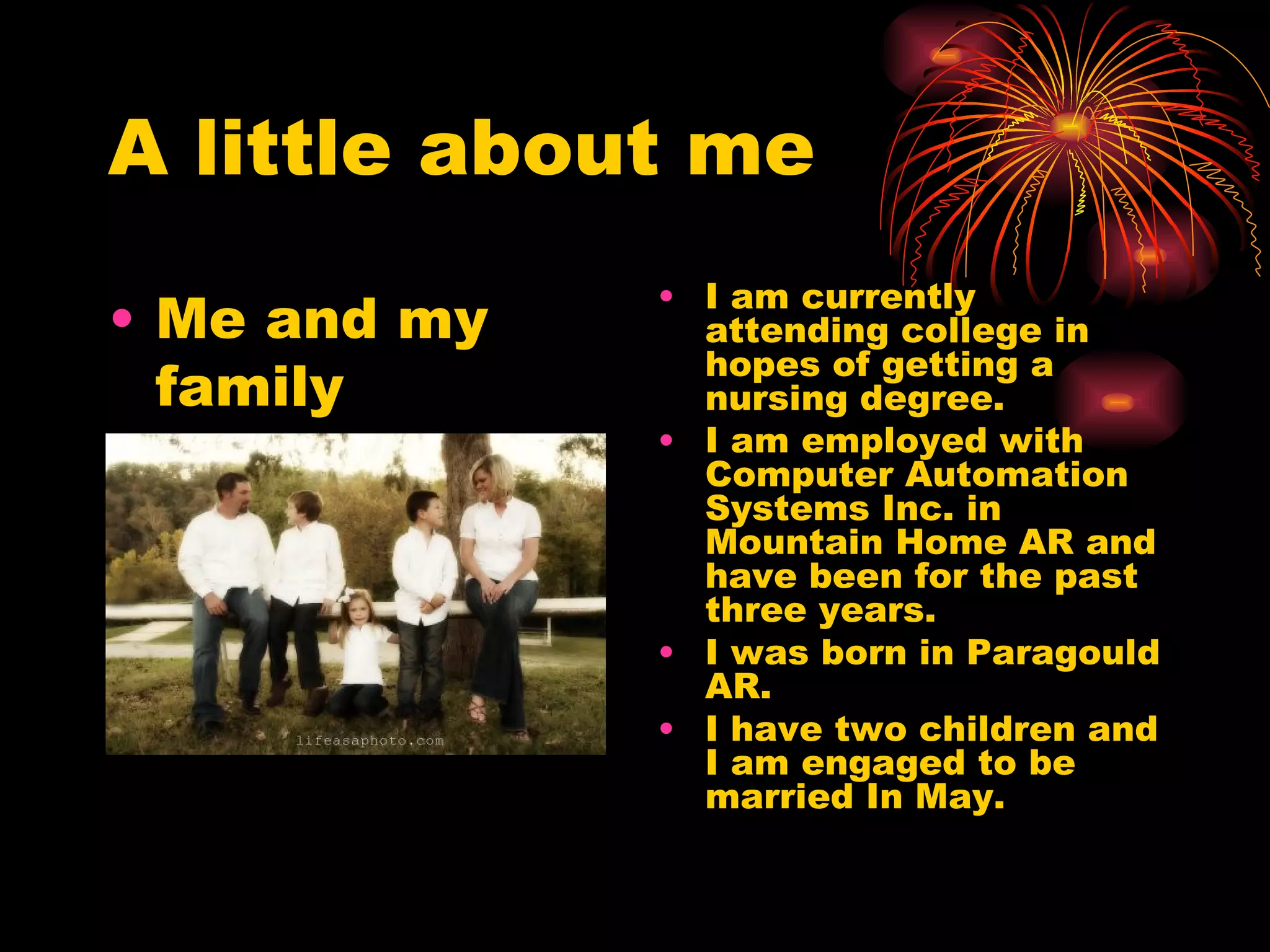 A little about me

• Me and my family

lifeasaphoto.com

• I am currently attending college in hopes of getting a nursing degree.
• I am employed with Computer Automation Systems Inc. in Mountain Home AR and have been for the past three years.
• I was born in Paragould AR.
• I have two children and I am engaged to be married In May.